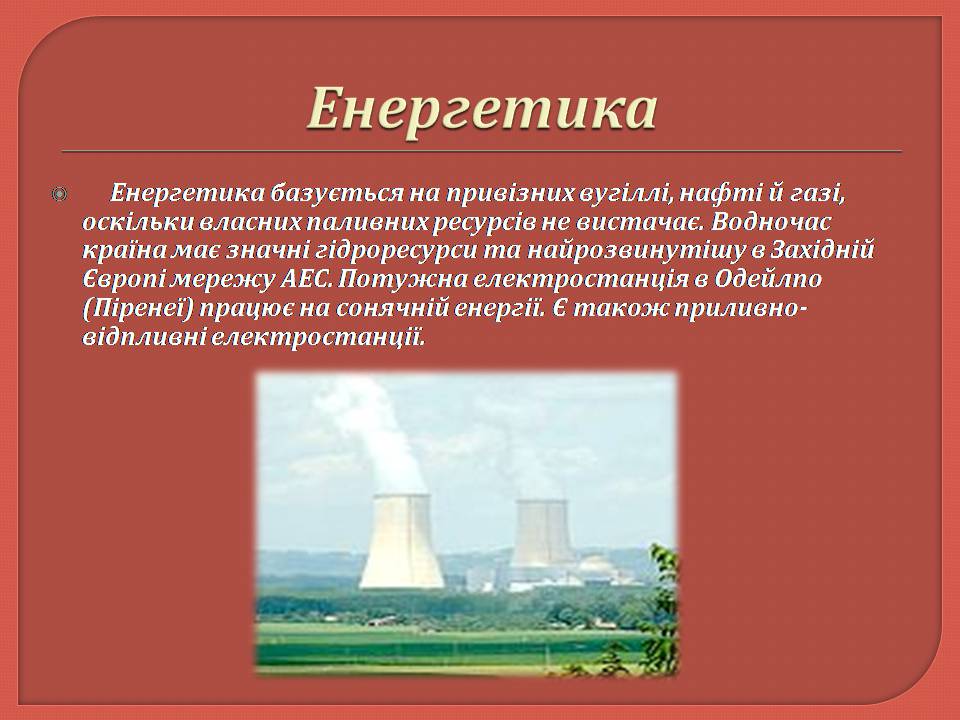 Енергетика

Енергетика базується на привізних вугіллі, нафті й газі, оскільки власних паливних ресурсів не вистачає. Водночас країна має значні гідроресурси та найрозвинутішу в Західній Європі мережу АЕС. Потужна електростанція в Одейлпо (Піренеї) працює на сонячній енергії. Є також приливно-відпливні електростанції.